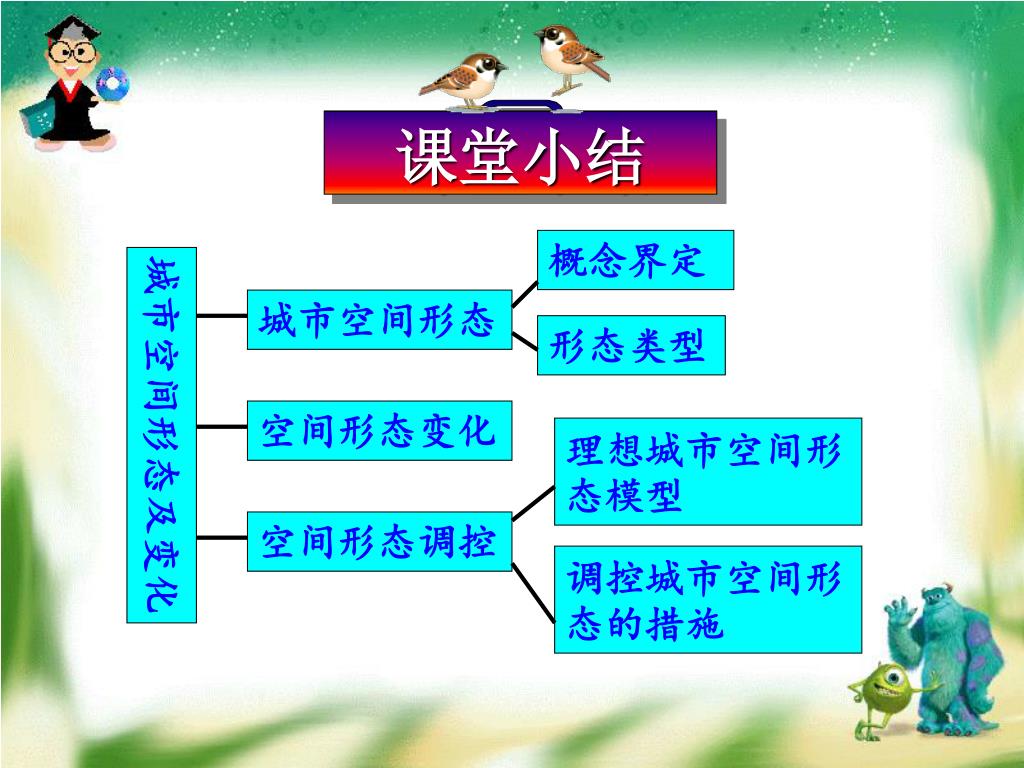 课堂小结

城市空间形态及变化

城市空间形态

概念界定

形态类型

空间形态变化

空间形态调控

理想城市空间形态模型

调控城市空间形态的措施